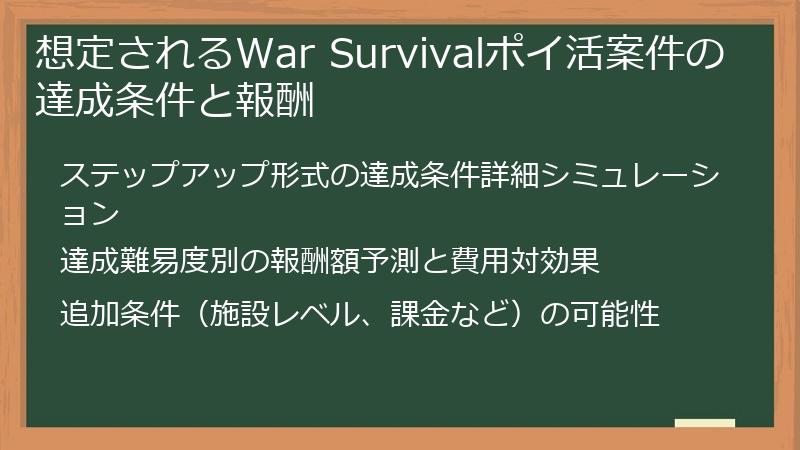 想定されるWar Survivalポイ活案件の達成条件と報酬

ステップアップ形式の達成条件詳細シミュレーション

達成難易度別の報酬額予測と費用対効果

追加条件（施設レベル、課金など）の可能性